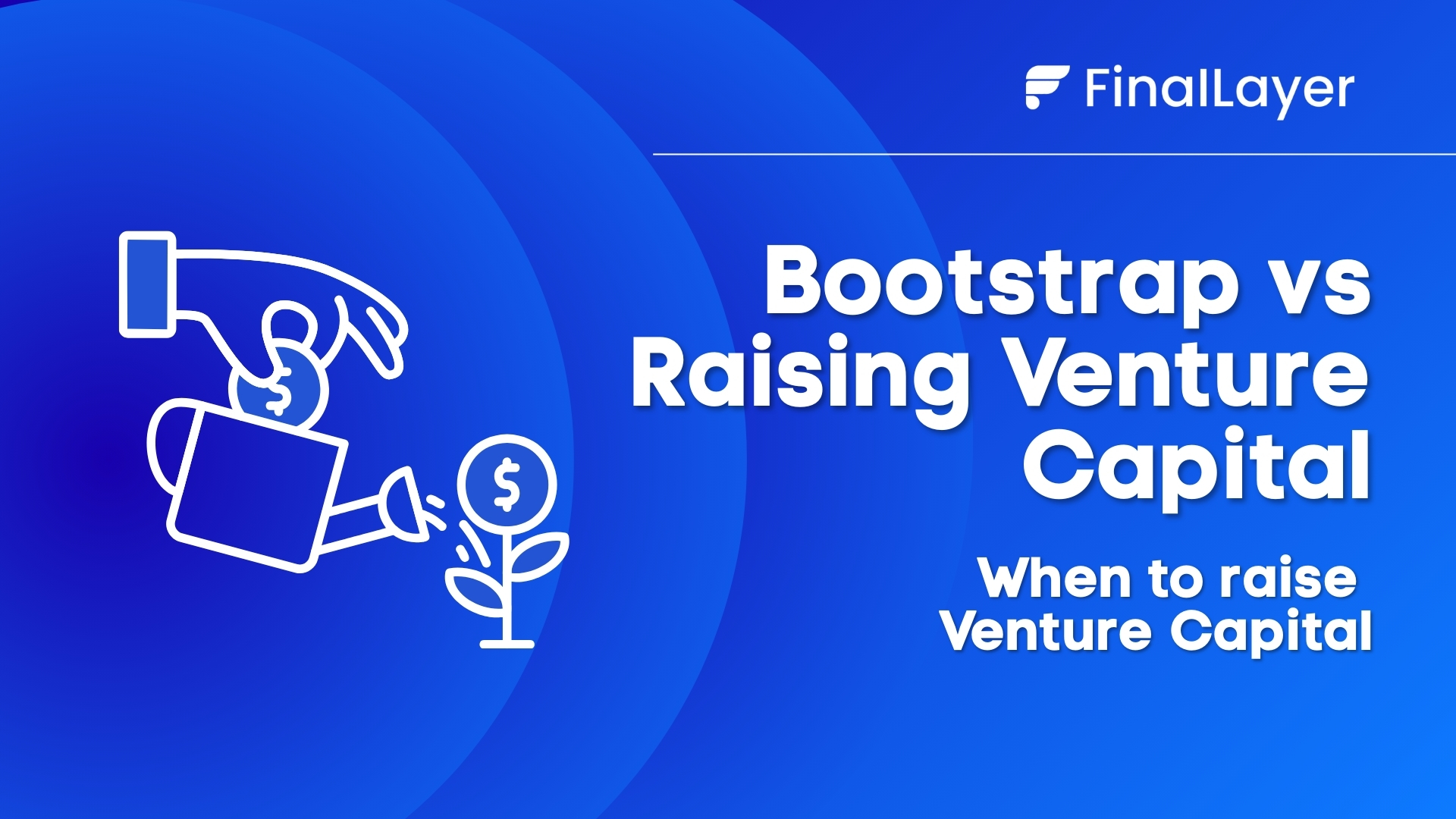 FinalLayer

Bootstrap vs Raising Venture Capital

When to raise Venture Capital

$

$